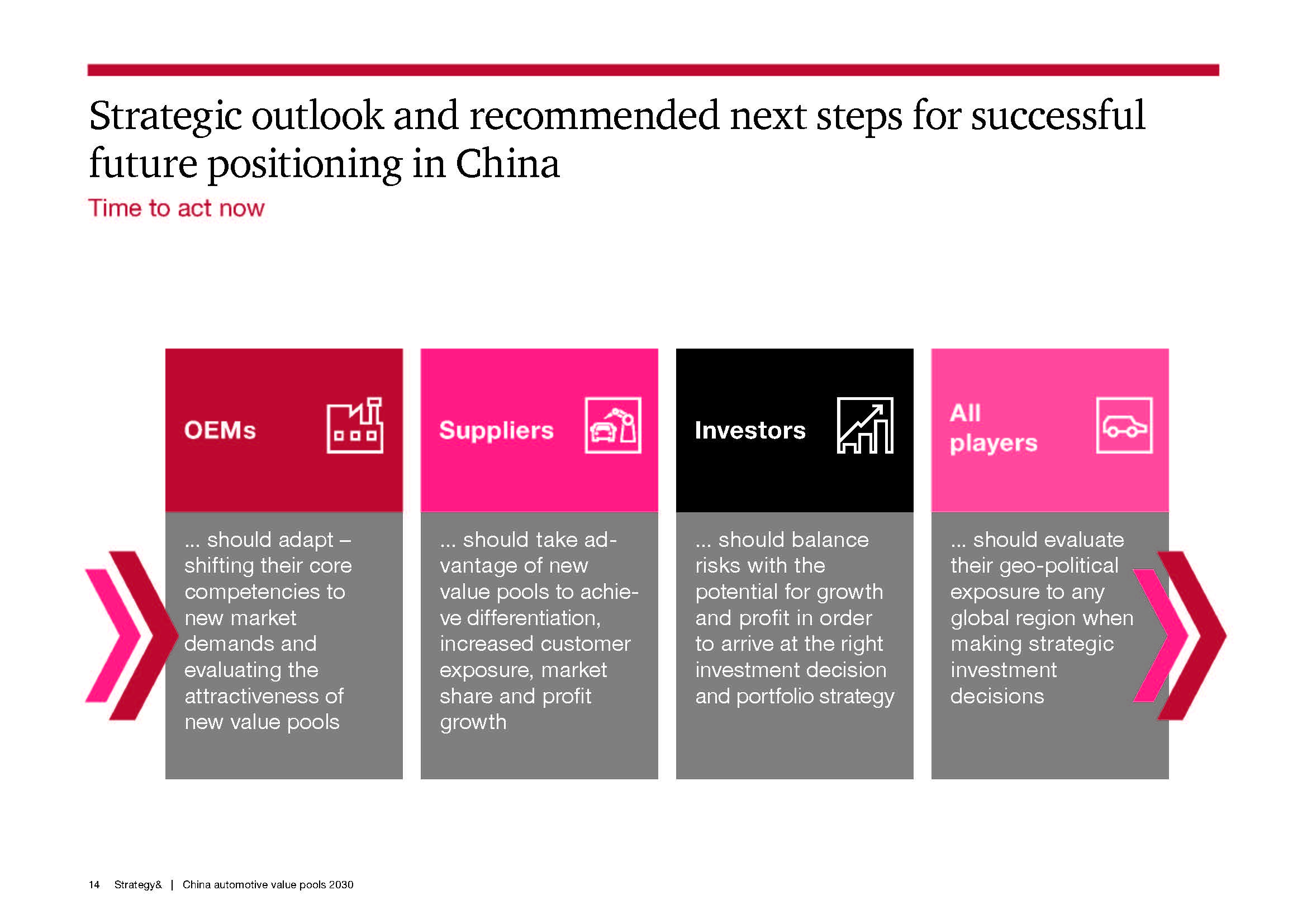 Strategic outlook and recommended next steps for successful future positioning in China

Time to act now

OEMs

... should adapt – shifting their core competencies to new market demands and evaluating the attractiveness of new value pools

Suppliers

... should take advantage of new value pools to achieve differentiation, increased customer exposure, market share and profit growth

Investors

... should balance risks with the potential for growth and profit in order to arrive at the right investment decision and portfolio strategy

All players

... should evaluate their geo-political exposure to any global region when making strategic investment decisions

14 Strategy& | China automotive value pools 2030